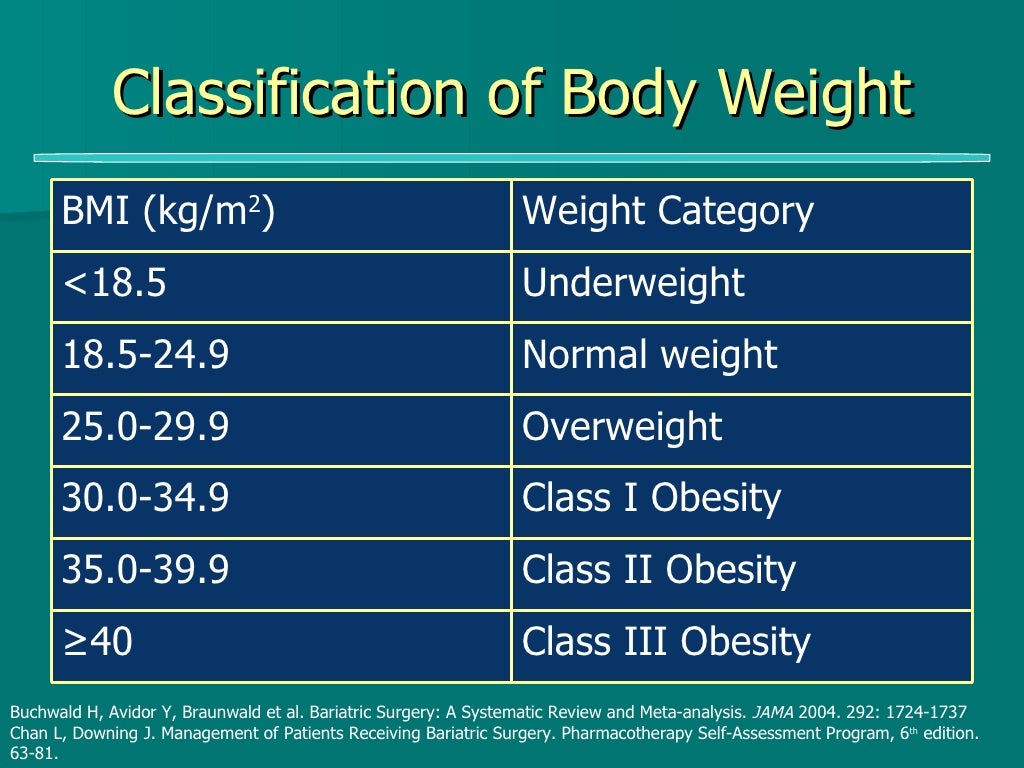 Classification of Body Weight

| BMI (kg/m$^2$) | Weight Category |
|---|---|
| <18.5 | Underweight |
| 18.5-24.9 | Normal weight |
| 25.0-29.9 | Overweight |
| 30.0-34.9 | Class I Obesity |
| 35.0-39.9 | Class II Obesity |
| ≥40 | Class III Obesity |

Buchwald H, Avidor Y, Braunwald et al. Bariatric Surgery: A Systematic Review and Meta-analysis. JAMA 2004. 292: 1724-1737
Chan L, Downing J. Management of Patients Receiving Bariatric Surgery. Pharmacotherapy Self-Assessment Program, 6$^{th}$ edition. 63-81.